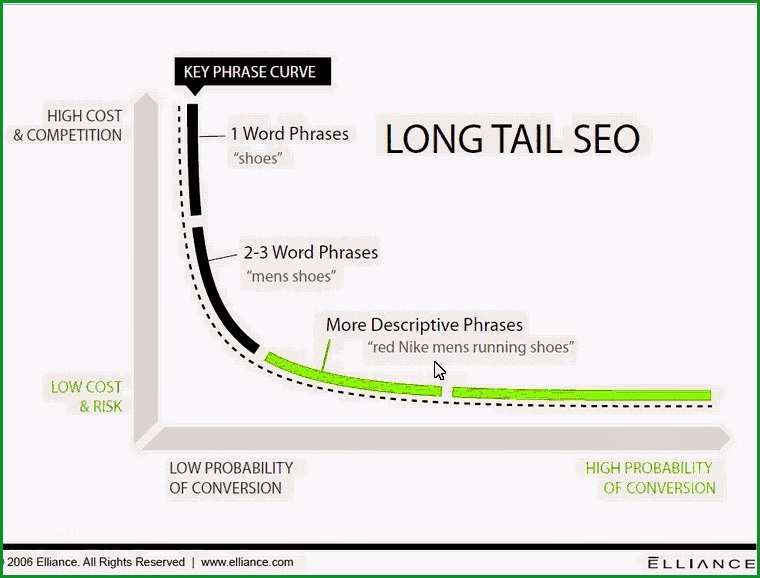 KEY PHRASE CURVE

HIGH COST & COMPETITION

1 Word Phrases "shoes"

LONG TAIL SEO

2-3 Word Phrases "mens shoes"

More Descriptive Phrases "red Nike mens running shoes"

LOW COST & RISK

LOW PROBABILITY OF CONVERSION

HIGH PROBABILITY OF CONVERSION

2006 Elliance. All Rights Reserved | www.elliance.com

ELLIANCE